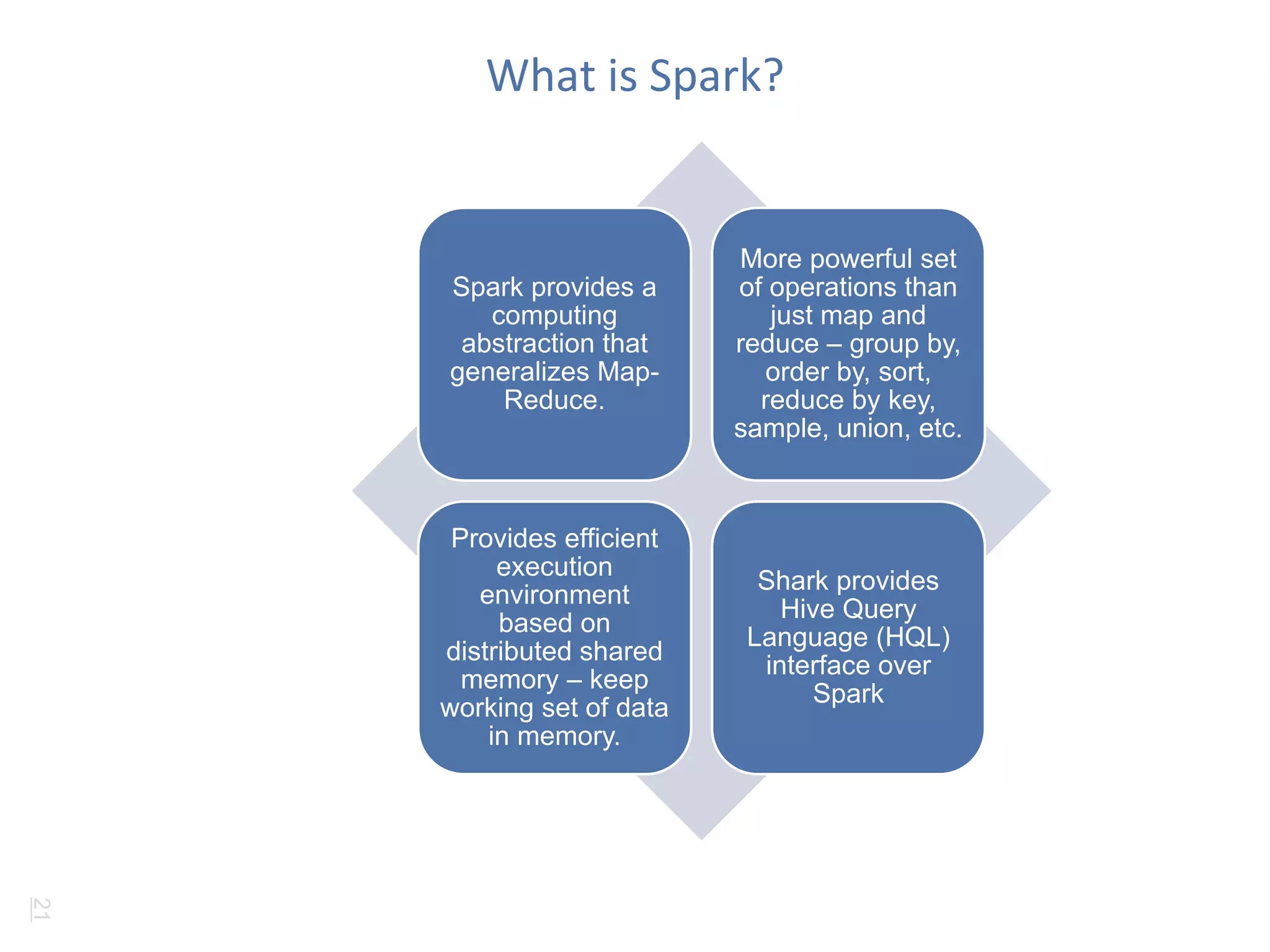 What is Spark?

Spark provides a computing abstraction that generalizes Map-Reduce.

More powerful set of operations than just map and reduce – group by, order by, sort, reduce by key, sample, union, etc.

Provides efficient execution environment based on distributed shared memory – keep working set of data in memory.

Shark provides Hive Query Language (HQL) interface over Spark

21